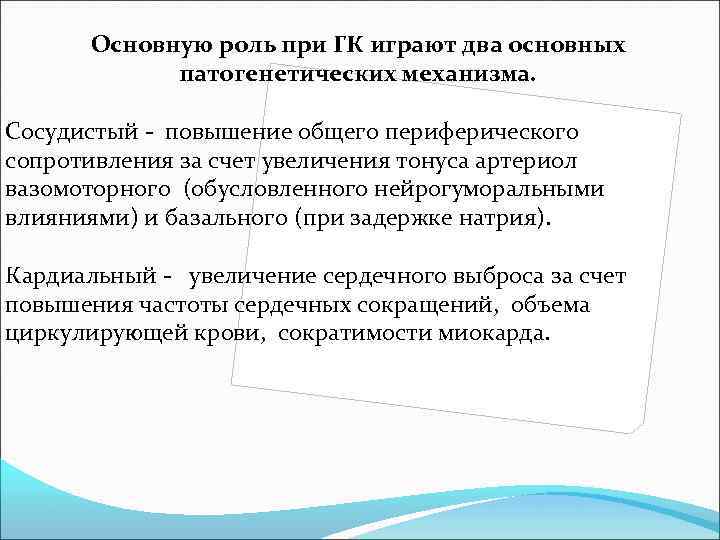 Основную роль при ГК играют два основных патогенетических механизма.

Сосудистый - повышение общего периферического сопротивления за счет увеличения тонуса артериол вазомоторного (обусловленного нейрогуморальными влияниями) и базального (при задержке натрия).

Кардиальный - увеличение сердечного выброса за счет повышения частоты сердечных сокращений, объема циркулирующей крови, сократимости миокарда.